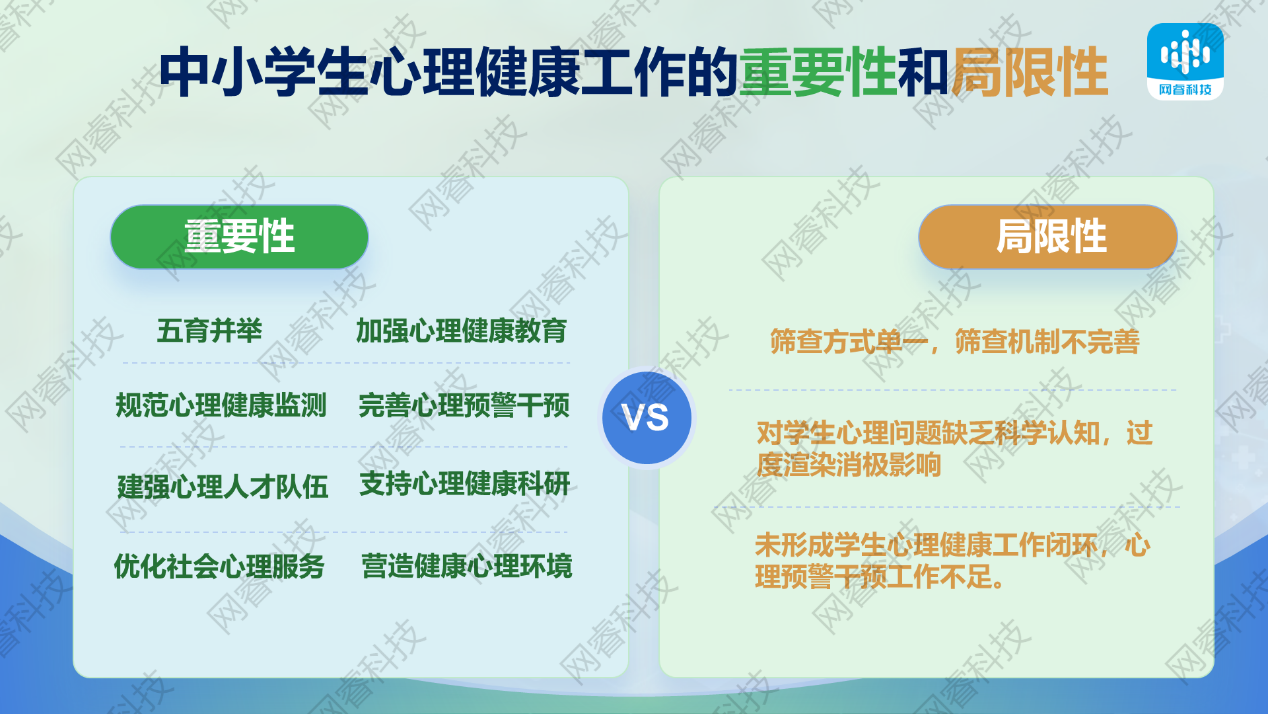 中小学生心理健康工作的重要性和局限性

网睿科技

重要性

五育并举　加强心理健康教育

规范心理健康监测　完善心理预警干预

建强心理人才队伍　支持心理健康科研

优化社会心理服务　营造健康心理环境

VS

局限性

筛查方式单一，筛查机制不完善

对学生心理问题缺乏科学认知，过度渲染消极影响

未形成学生心理健康工作闭环，心理预警干预工作不足。

网睿科技